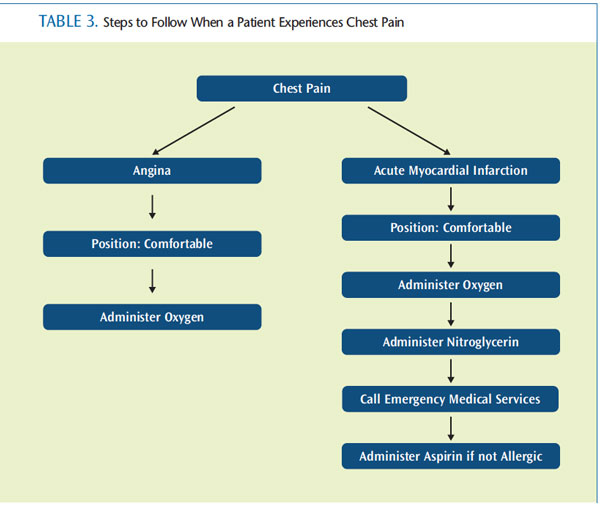 TABLE 3. Steps to Follow When a Patient Experiences Chest Pain

Chest Pain

Angina

Position: Comfortable

Administer Oxygen

Acute Myocardial Infarction

Position: Comfortable

Administer Oxygen

Administer Nitroglycerin

Call Emergency Medical Services

Administer Aspirin if not Allergic